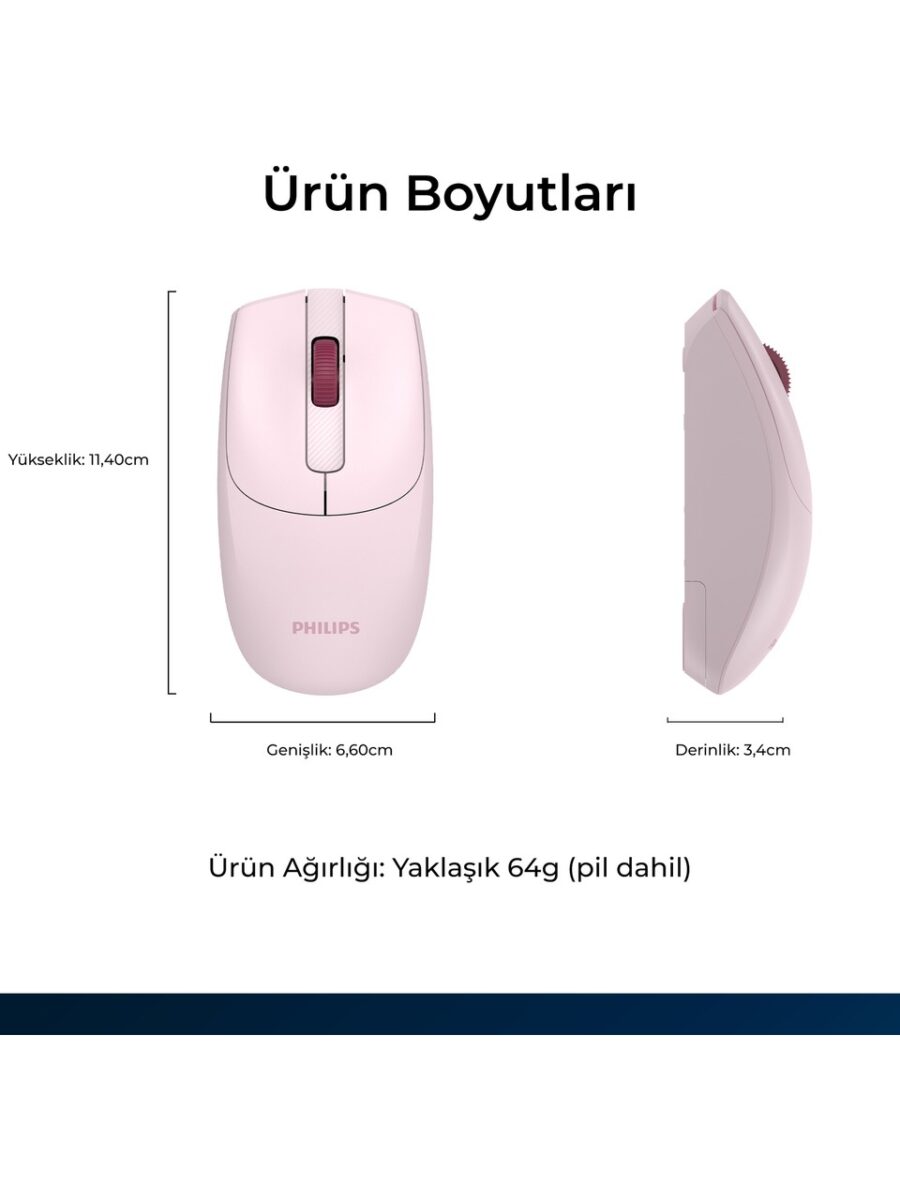 Ürün Boyutları

Yükseklik: 11,40cm

PHILIPS

Genişlik: 6,60cm

Derinlik: 3,4cm

Ürün Ağırlığı: Yaklaşık 64g (pil dahil)